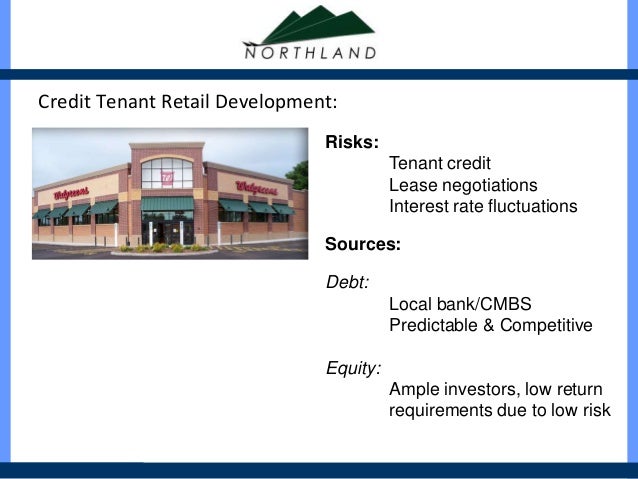 NORTHLAND

Credit Tenant Retail Development:

Walgreens

Walgreens

Risks:

Tenant credit
Lease negotiations
Interest rate fluctuations

Sources:

Debt:

Local bank/CMBS
Predictable & Competitive

Equity:

Ample investors, low return requirements due to low risk